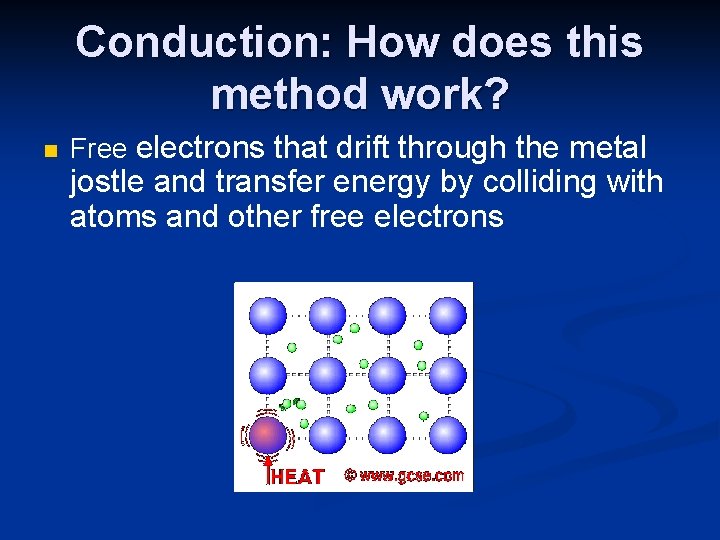 Conduction: How does this method work?

Free electrons that drift through the metal jostle and transfer energy by colliding with atoms and other free electrons

HEAT © www.gcse.com